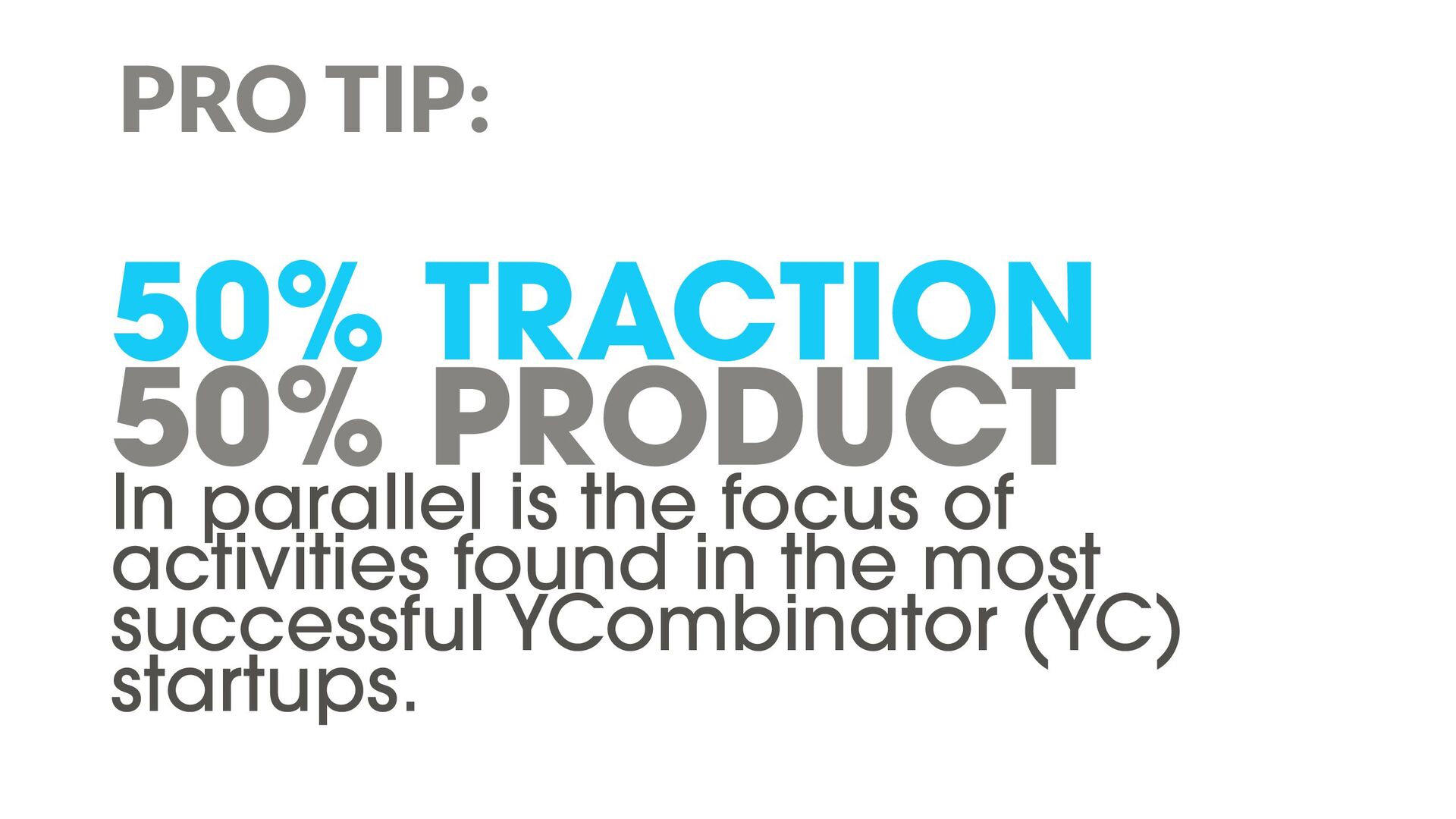 PRO TIP:

50% TRACTION
50% PRODUCT
In parallel is the focus of activities found in the most successful YCombinator (YC) startups.